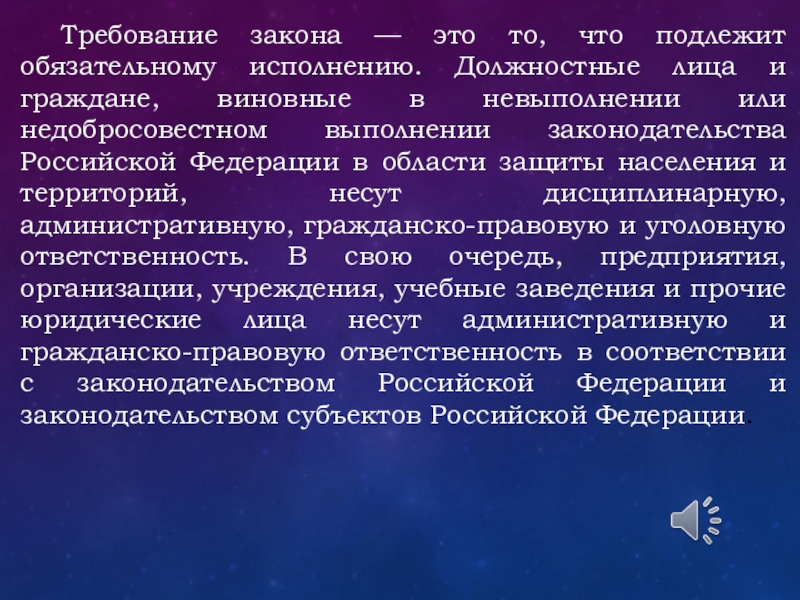 Требование закона — это то, что подлежит обязательному исполнению. Должностные лица и граждане, виновные в невыполнении или недобросовестном выполнении законодательства Российской Федерации в области защиты населения и территорий, несут дисциплинарную, административную, гражданско-правовую и уголовную ответственность. В свою очередь, предприятия, организации, учреждения, учебные заведения и прочие юридические лица несут административную и гражданско-правовую ответственность в соответствии с законодательством Российской Федерации и законодательством субъектов Российской Федерации.